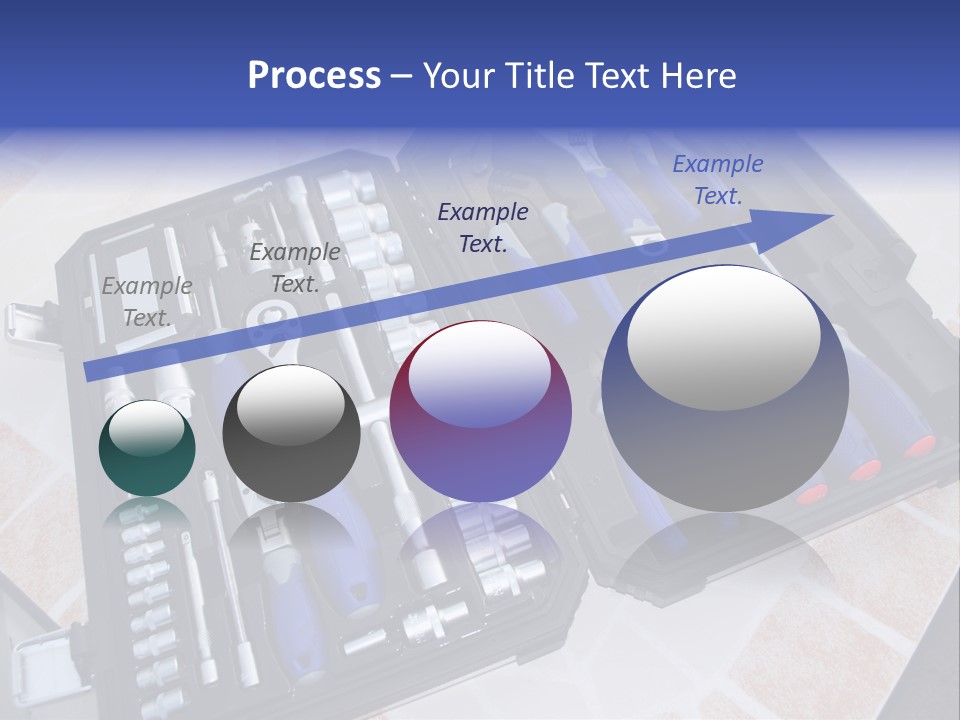 Process – Your Title Text Here

Example Text.

Example Text.

Example Text.

Example Text.